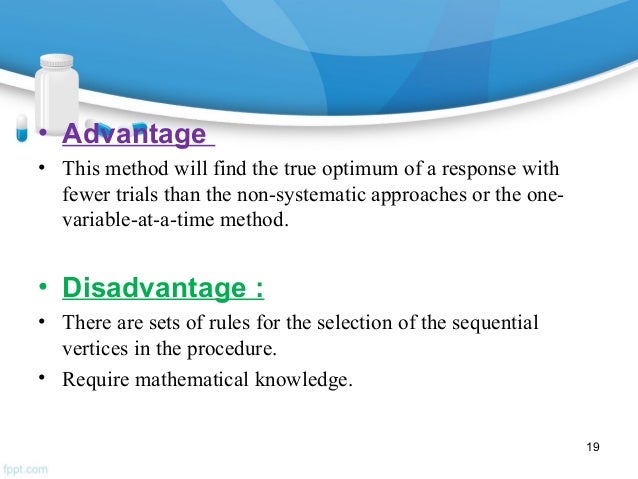 • Advantage

• This method will find the true optimum of a response with fewer trials than the non-systematic approaches or the one-variable-at-a-time method.

• Disadvantage :

• There are sets of rules for the selection of the sequential vertices in the procedure.

• Require mathematical knowledge.

19

fppt.com